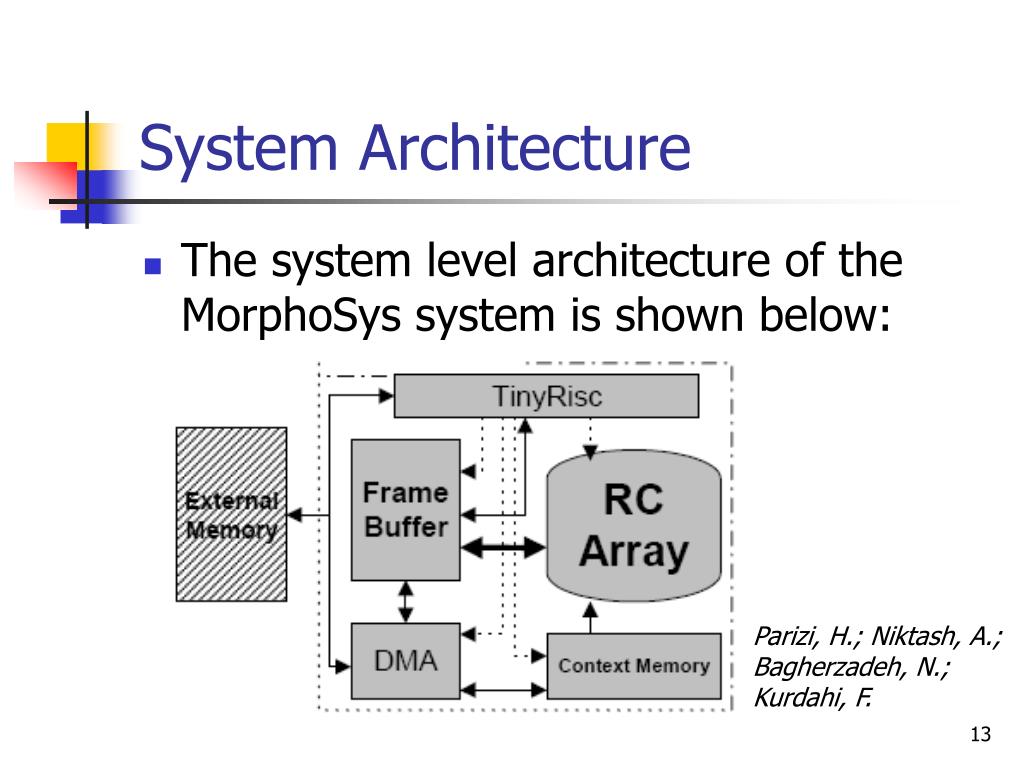 System Architecture

The system level architecture of the MorphoSys system is shown below:

TinyRisc

External Memory

Frame Buffer

RC Array

DMA

Context Memory

Parizi, H.; Niktash, A.; Bagherzadeh, N.; Kurdahi, F.

13